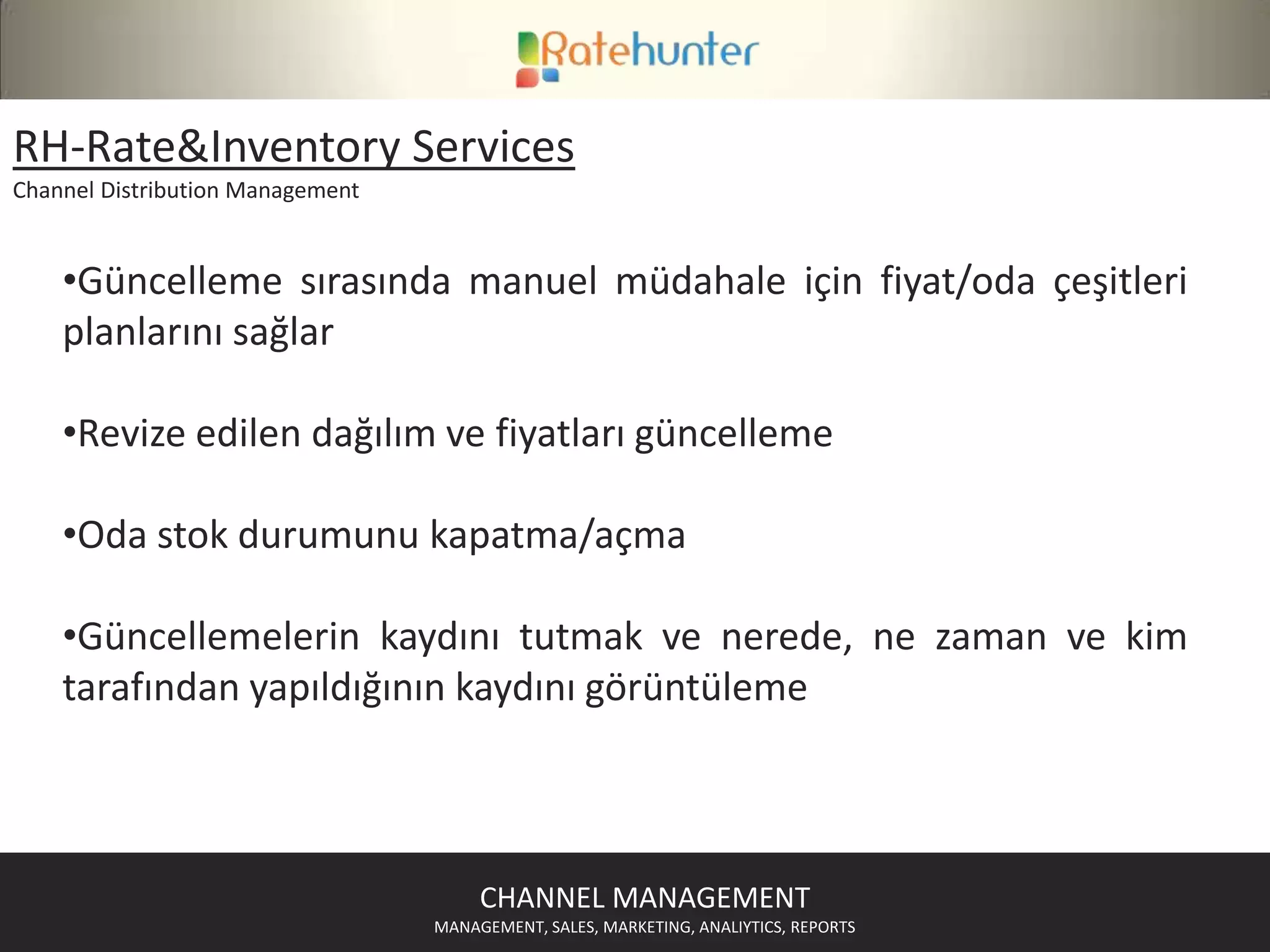 Ratehunter

RH-Rate&Inventory Services
Channel Distribution Management

•Güncelleme sırasında manuel müdahale için fiyat/oda çeşitleri planlarını sağlar

•Revize edilen dağılım ve fiyatları güncelleme

•Oda stok durumunu kapatma/açma

•Güncellemelerin kaydını tutmak ve nerede, ne zaman ve kim tarafından yapıldığının kaydını görüntüleme

CHANNEL MANAGEMENT
MANAGEMENT, SALES, MARKETING, ANALIYTICS, REPORTS